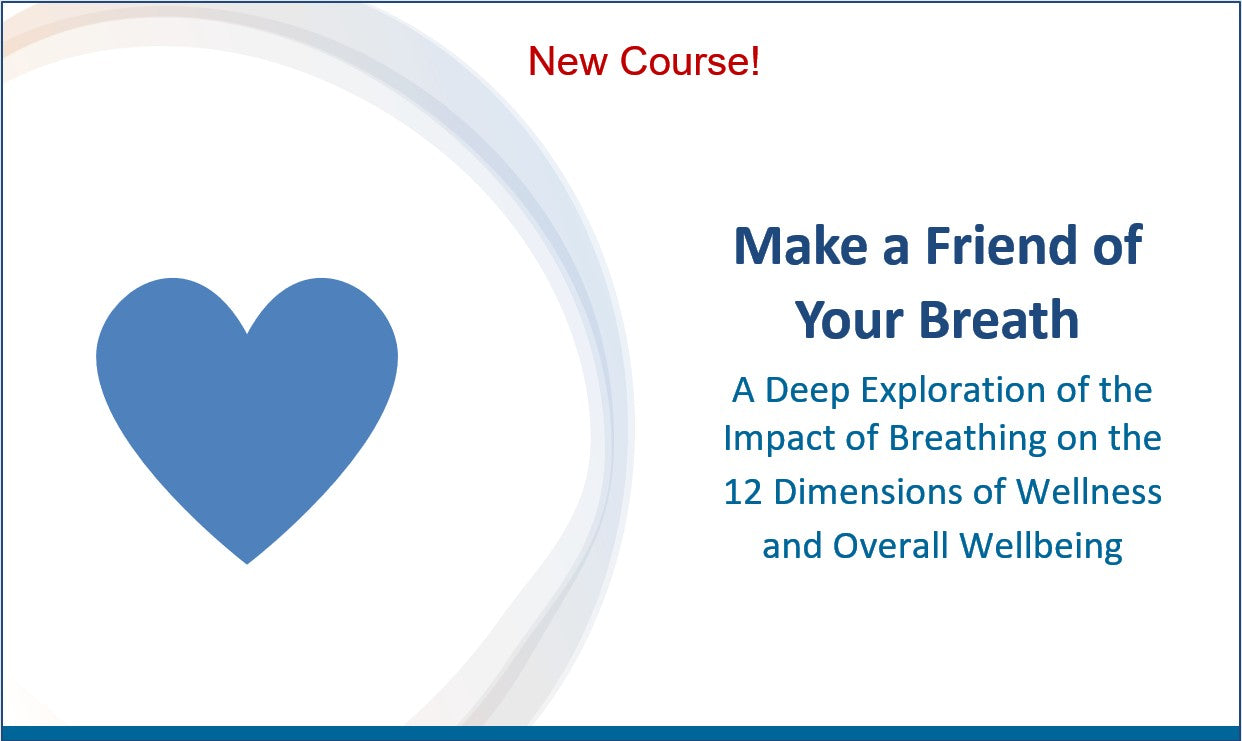 New Course!

Make a Friend of Your Breath

A Deep Exploration of the Impact of Breathing on the 12 Dimensions of Wellness and Overall Wellbeing